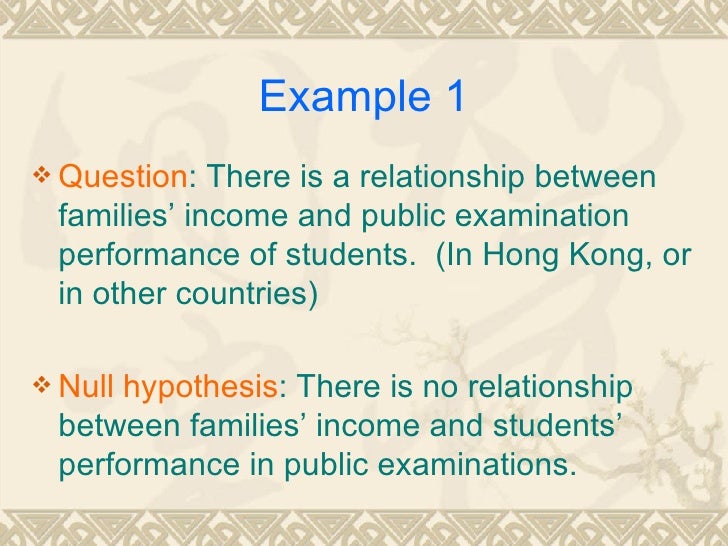 Example 1

❖ Question: There is a relationship between families’ income and public examination performance of students. (In Hong Kong, or in other countries)

❖ Null hypothesis: There is no relationship between families’ income and students’ performance in public examinations.